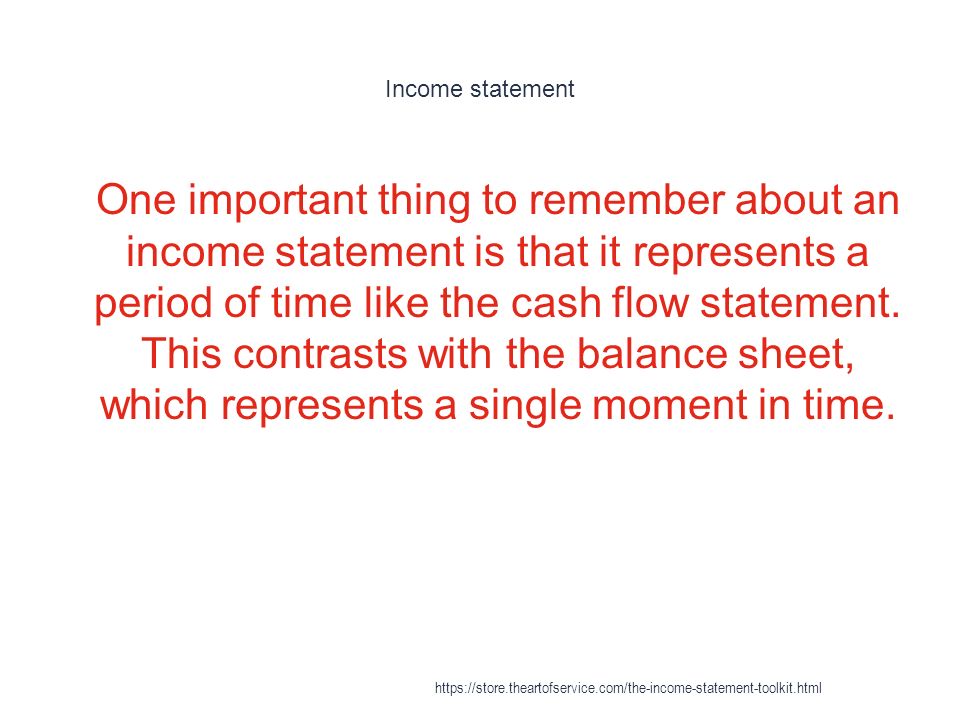 Income statement

One important thing to remember about an income statement is that it represents a period of time like the cash flow statement. This contrasts with the balance sheet, which represents a single moment in time.

https://store.theartofservice.com/the-income-statement-toolkit.html